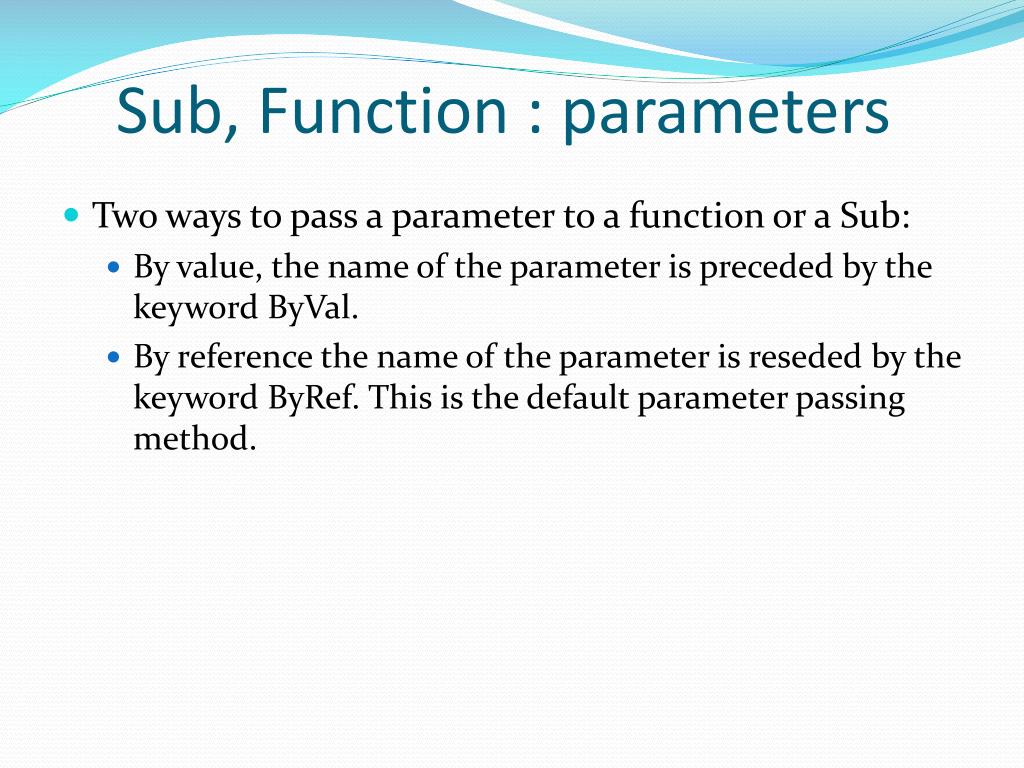 Sub, Function : parameters

Two ways to pass a parameter to a function or a Sub:

By value, the name of the parameter is preceded by the keyword ByVal.

By reference the name of the parameter is reseded by the keyword ByRef. This is the default parameter passing method.